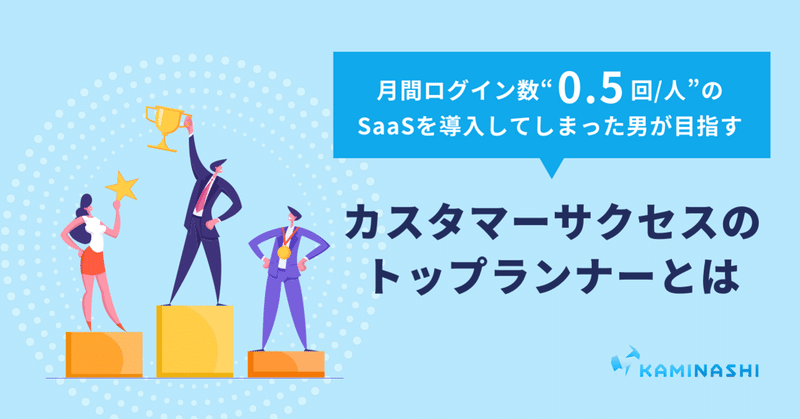 月間ログイン数“0.5回/人”の
SaaSを導入してしまった男が目指す

カスタマーサクセスの
トップランナーとは

KAMINASHI